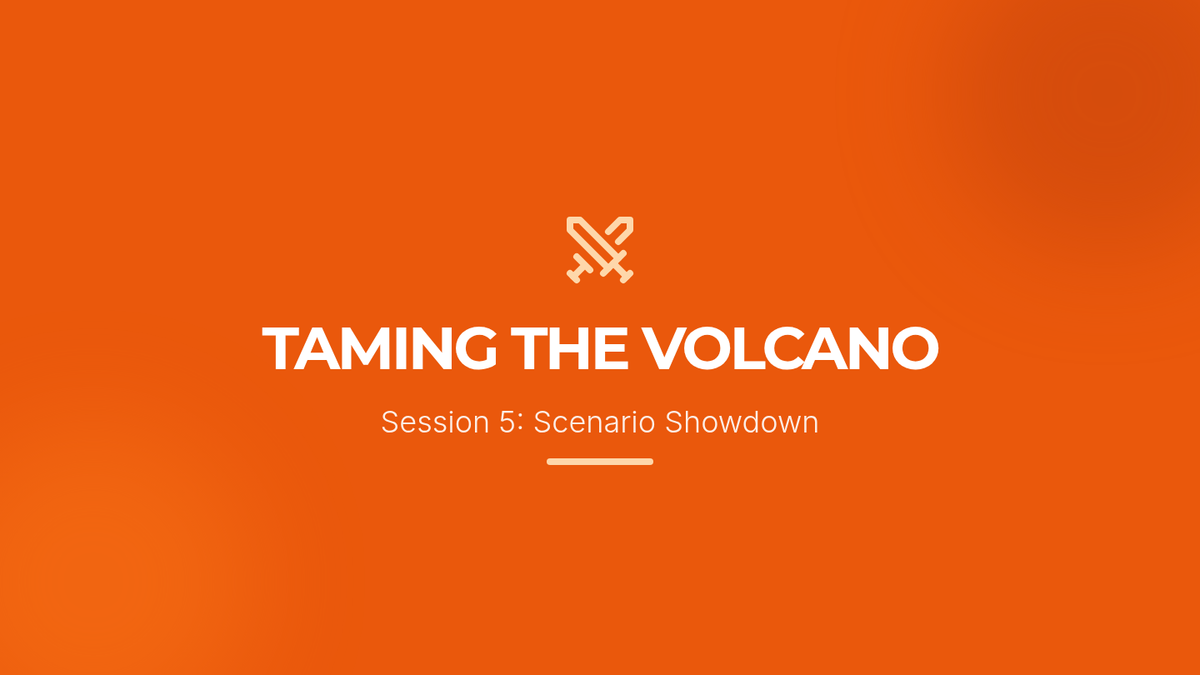 TAMING THE VOLCANO

Session 5: Scenario Showdown